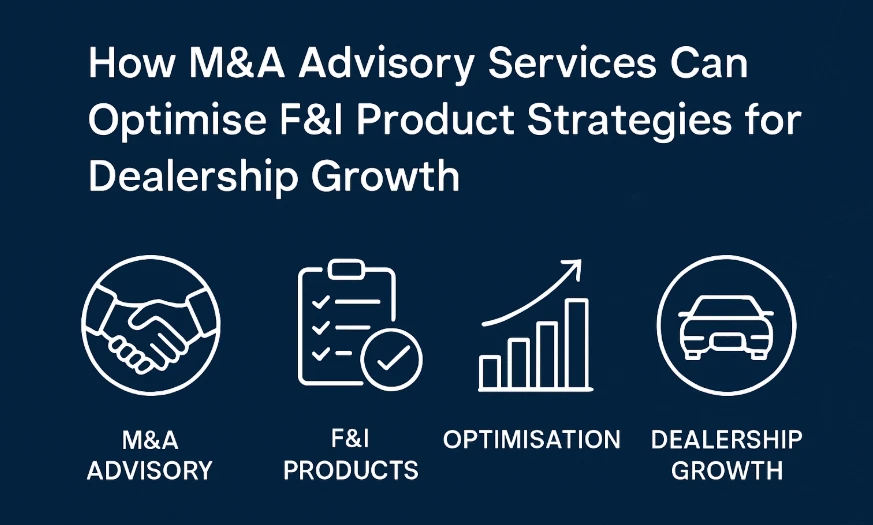 How M&A Advisory Services Can Optimise F&I Product Strategies for Dealership Growth

M&A ADVISORY

F&I PRODUCTS

OPTIMISATION

DEALERSHIP GROWTH